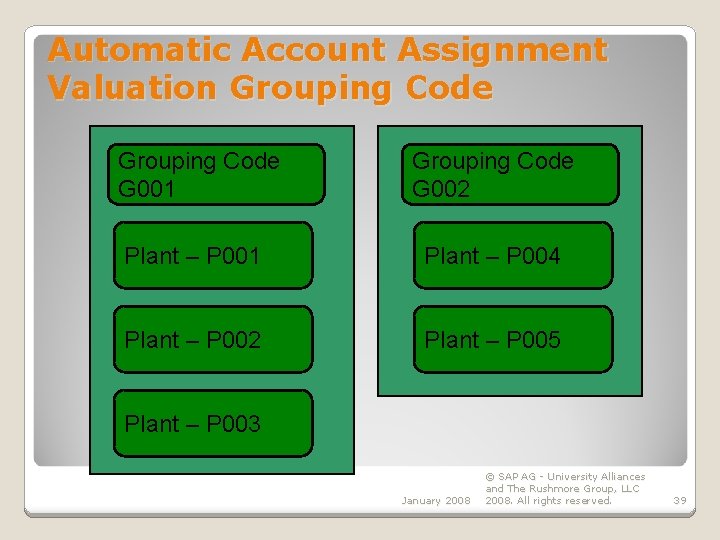 Automatic Account Assignment Valuation Grouping Code

Grouping Code G001

Plant – P001

Plant – P002

Plant – P003

Grouping Code G002

Plant – P004

Plant – P005

January 2008

© SAP AG - University Alliances and The Rushmore Group, LLC 2008. All rights reserved.

39